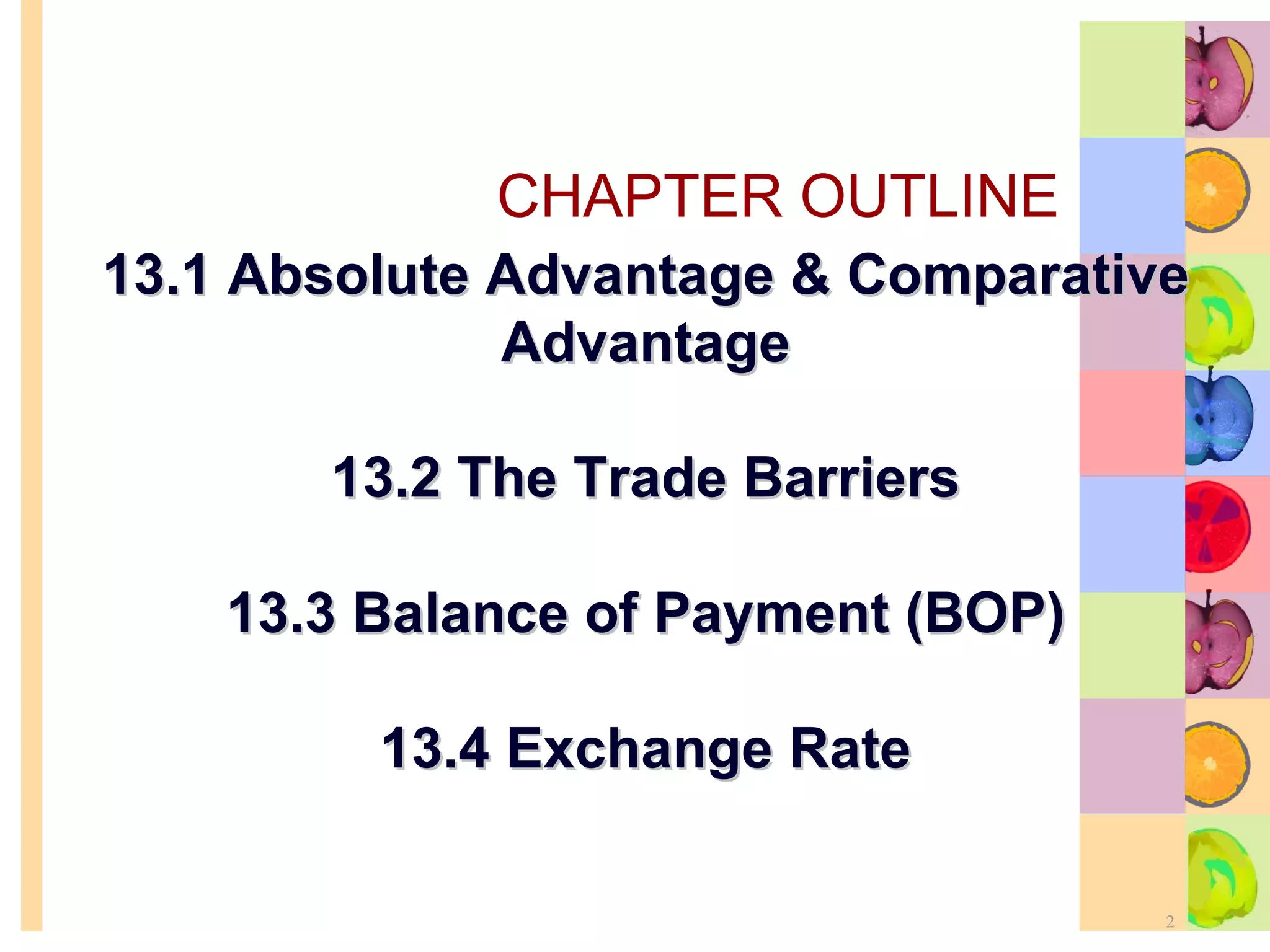 CHAPTER OUTLINE

13.1 Absolute Advantage & Comparative Advantage

13.2 The Trade Barriers

13.3 Balance of Payment (BOP)

13.4 Exchange Rate

2